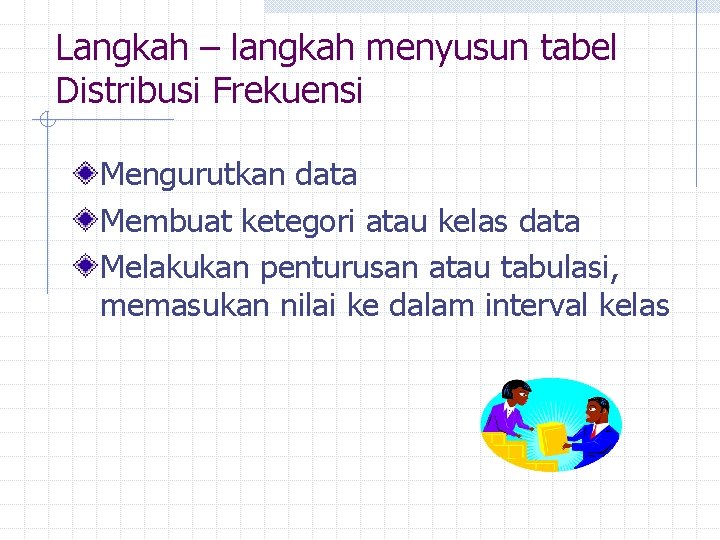 Langkah – langkah menyusun tabel Distribusi Frekuensi

Mengurutkan data

Membuat ketegori atau kelas data

Melakukan penturusan atau tabulasi, memasukan nilai ke dalam interval kelas